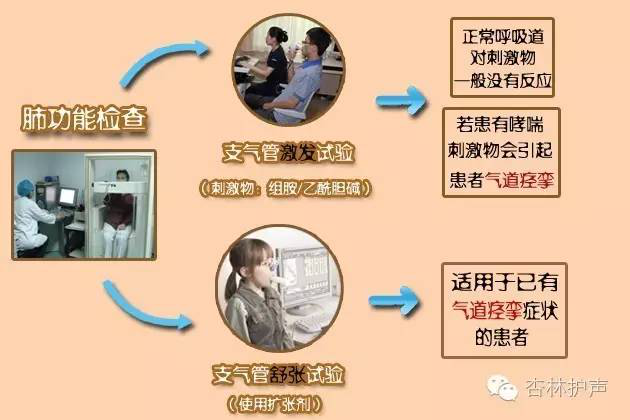 肺功能检查

支气管激发试验

（刺激物：组胺/乙酰胆碱）

正常呼吸道对刺激物一般没有反应

若患有哮喘刺激物会引起患者气道痉挛

支气管舒张试验

（使用扩张剂）

适用于已有气道痉挛症状的患者

杏林护声